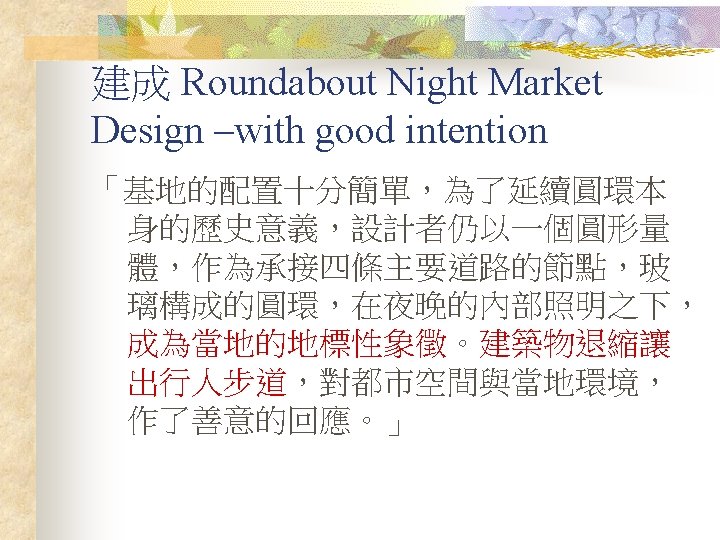 建成 Roundabout Night Market Design –with good intention

「基地的配置十分簡單，為了延續圓環本身的歷史意義，設計者仍以一個圓形量體，作為承接四條主要道路的節點，玻璃構成的圓環，在夜晚的內部照明之下，成為當地的地標性象徵。建築物退縮讓出行人步道，對都市空間與當地環境，作了善意的回應。」